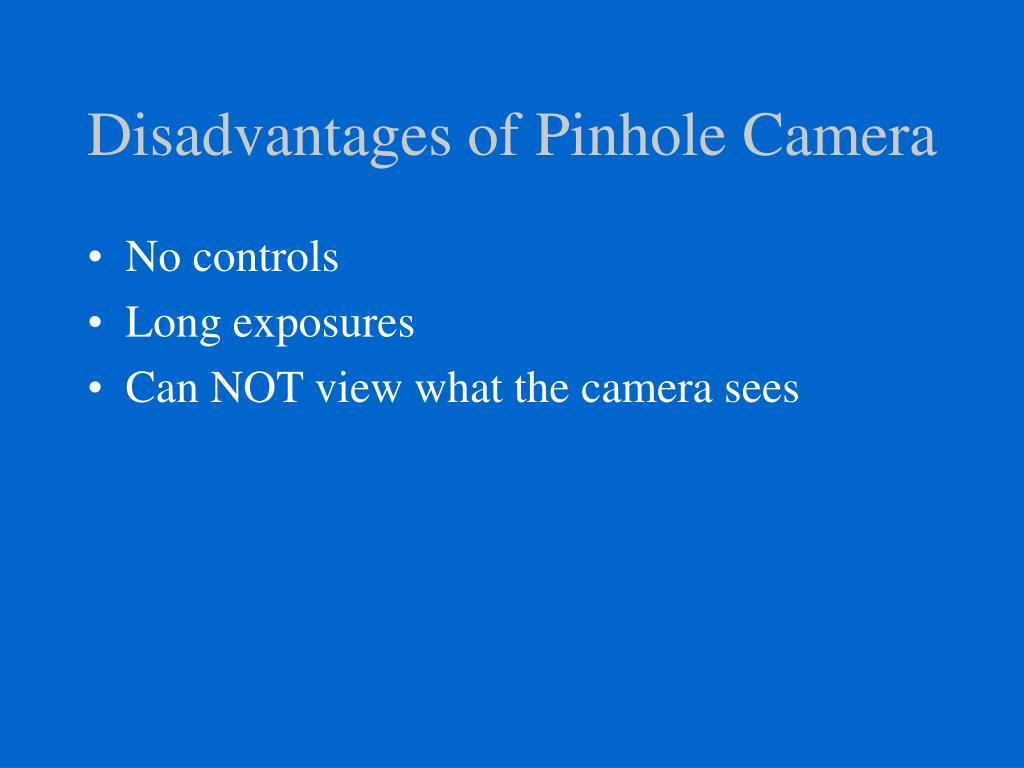 Disadvantages of Pinhole Camera

• No controls
• Long exposures
• Can NOT view what the camera sees